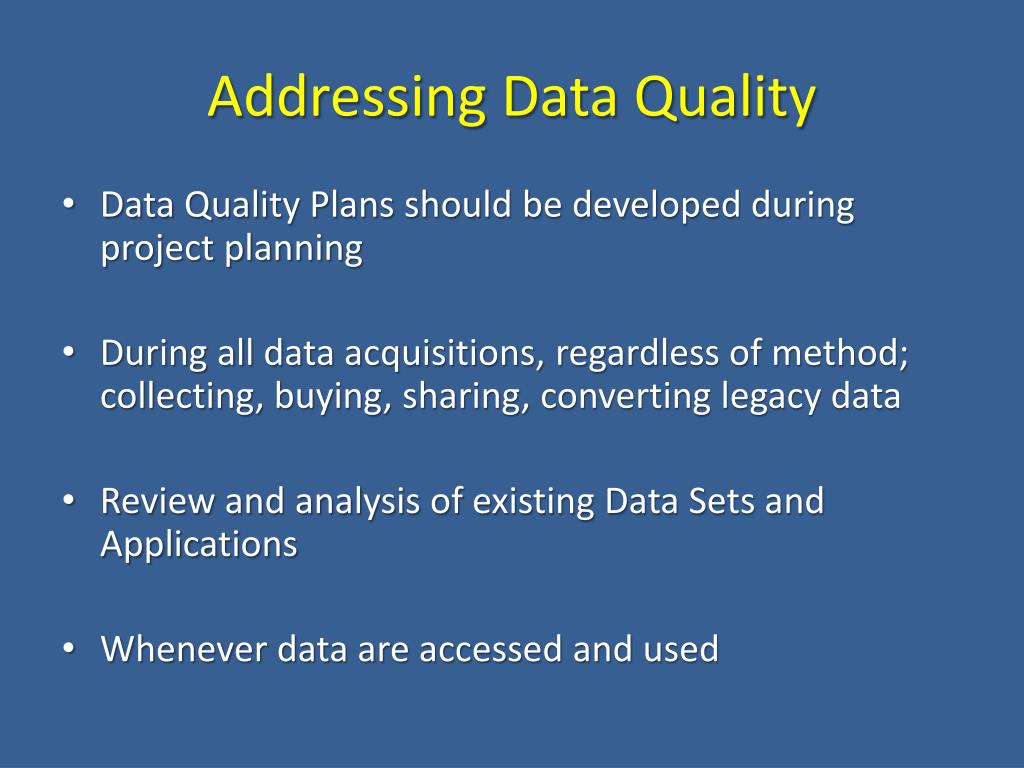 Addressing Data Quality

• Data Quality Plans should be developed during project planning

• During all data acquisitions, regardless of method; collecting, buying, sharing, converting legacy data

• Review and analysis of existing Data Sets and Applications

• Whenever data are accessed and used